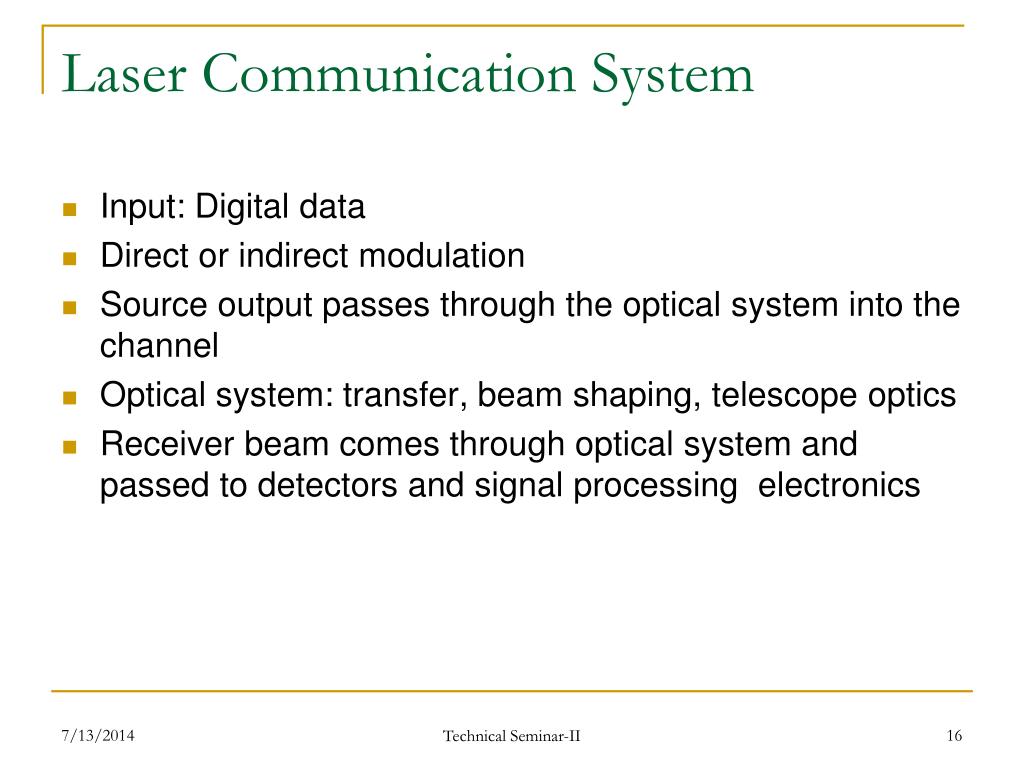 Laser Communication System

- Input: Digital data
- Direct or indirect modulation
- Source output passes through the optical system into the channel
- Optical system: transfer, beam shaping, telescope optics
- Receiver beam comes through optical system and passed to detectors and signal processing electronics

7/13/2014

Technical Seminar-II

16